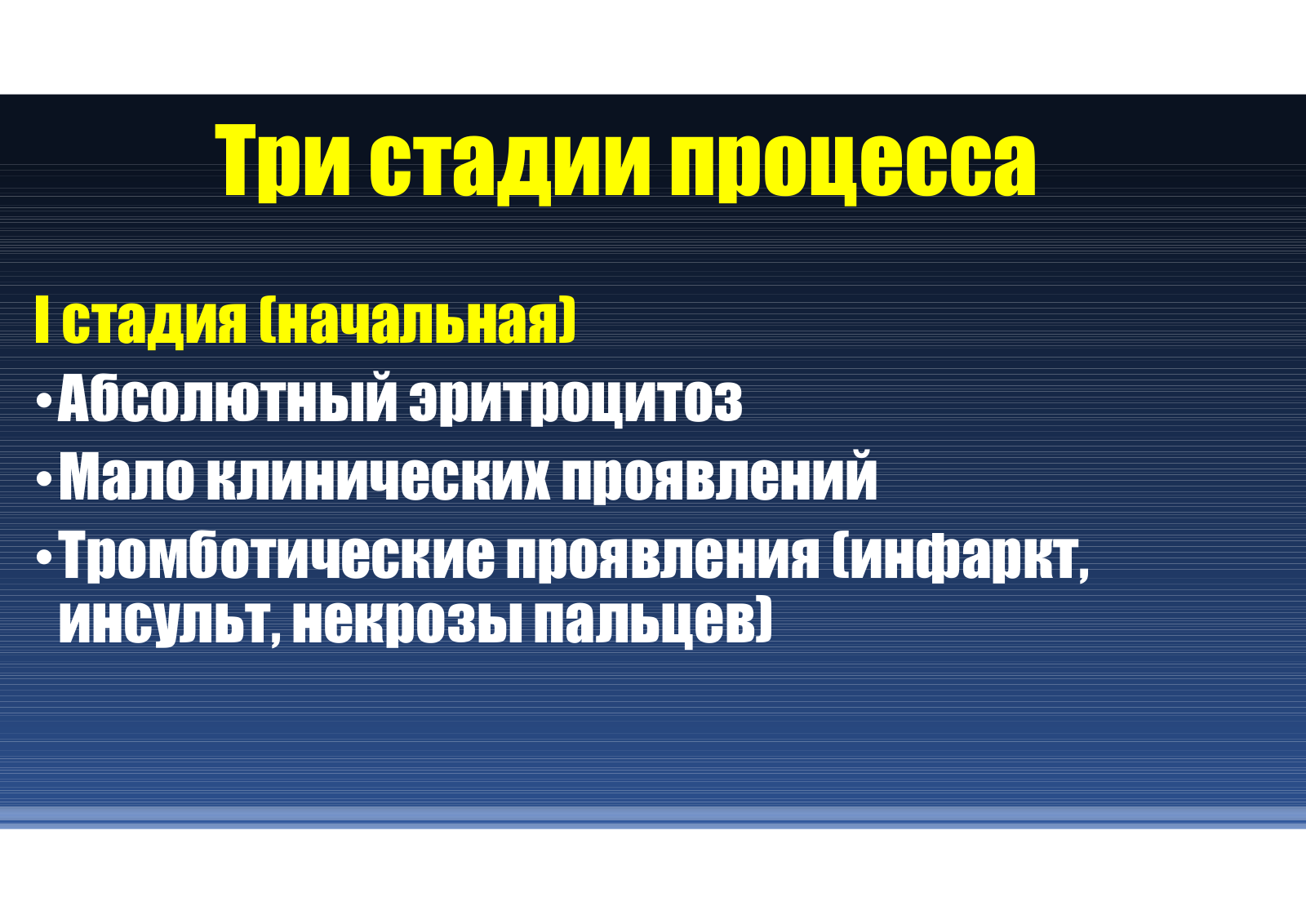 Три стадии процесса

I стадия (начальная)

• Абсолютный эритроцитоз
• Мало клинических проявлений
• Тромботические проявления (инфаркт, инсульт, некрозы пальцев)